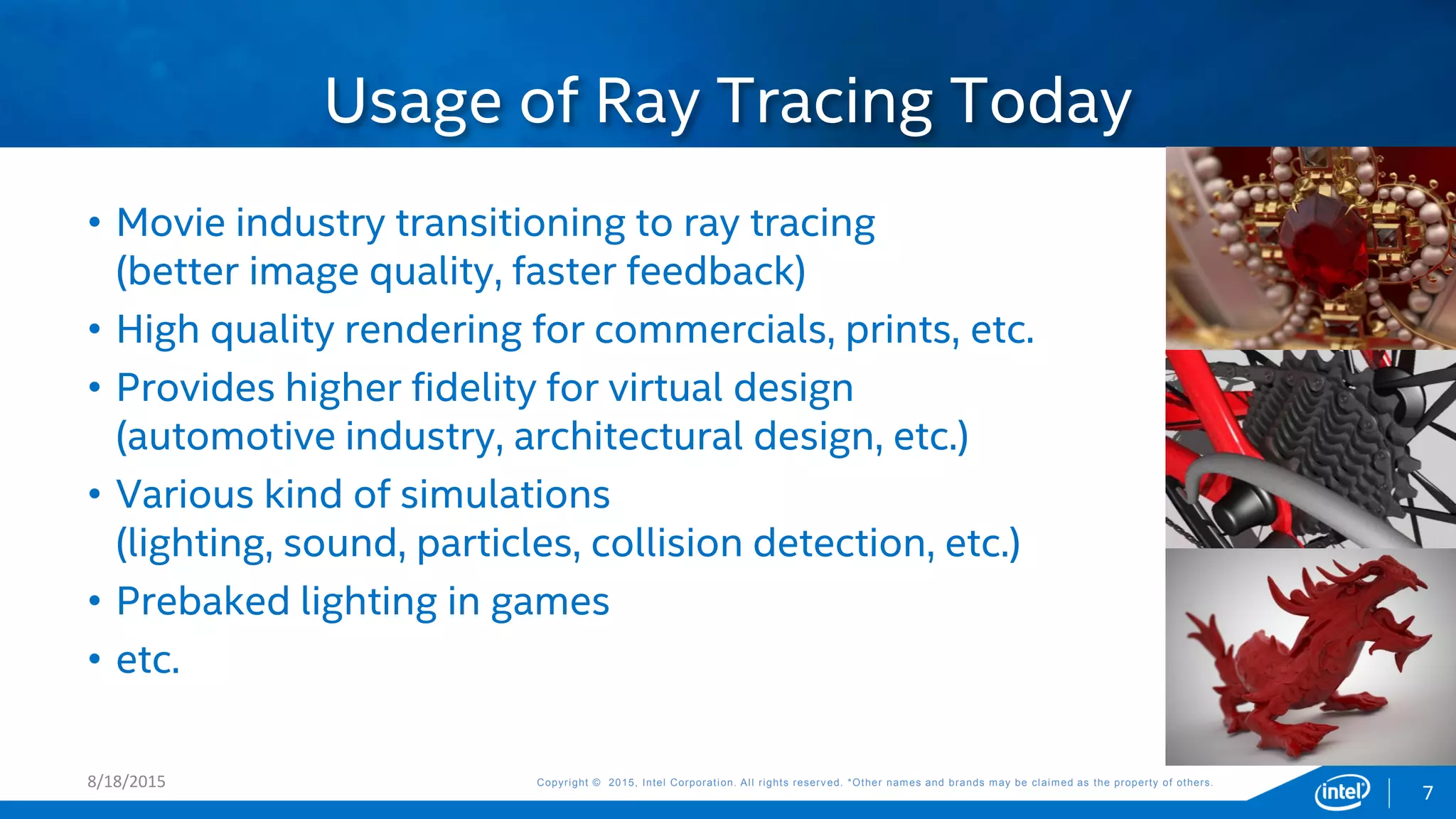 Usage of Ray Tracing Today

• Movie industry transitioning to ray tracing (better image quality, faster feedback)

• High quality rendering for commercials, prints, etc.

• Provides higher fidelity for virtual design (automotive industry, architectural design, etc.)

• Various kind of simulations (lighting, sound, particles, collision detection, etc.)

• Prebaked lighting in games

• etc.

8/18/2015

Copyright © 2015, Intel Corporation. All rights reserved. *Other names and brands may be claimed as the property of others.

intel

7